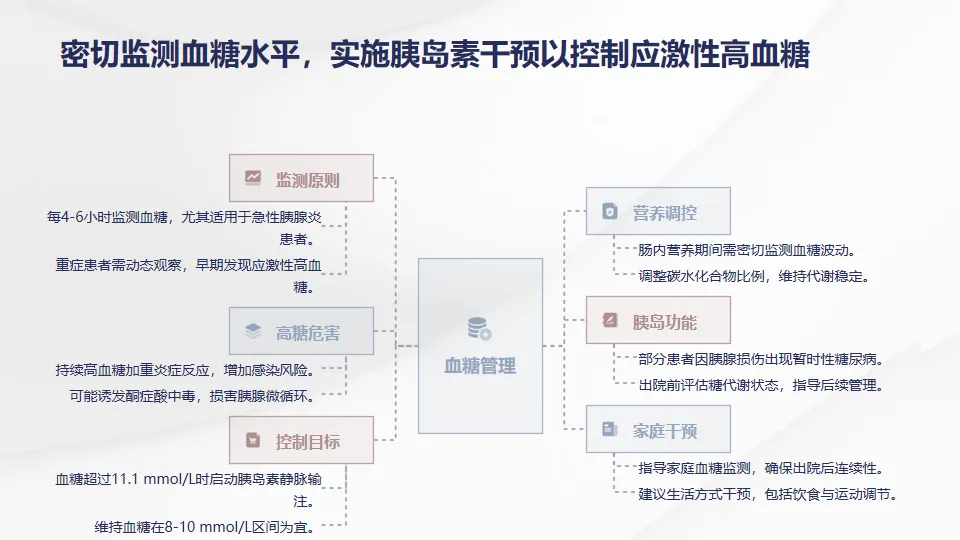 密切监测血糖水平，实施胰岛素干预以控制应激性高血糖

监测原则

每4-6小时监测血糖，尤其适用于急性胰腺炎患者。

重症患者需动态观察，早期发现应激性高血糖。

高糖危害

持续高血糖加重炎症反应，增加感染风险。

可能诱发酮症酸中毒，损害胰腺微循环。

控制目标

血糖超过11.1 mmol/L时启动胰岛素静脉输注。

维持血糖在8-10 mmol/L区间为宜。

血糖管理

营养调控

肠内营养期间需密切监测血糖波动。

调整碳水化合物比例，维持代谢稳定。

胰岛功能

部分患者因胰腺损伤出现暂时性糖尿病。

出院前评估糖代谢状态，指导后续管理。

家庭干预

指导家庭血糖监测，确保出院后连续性。

建议生活方式干预，包括饮食与运动调节。